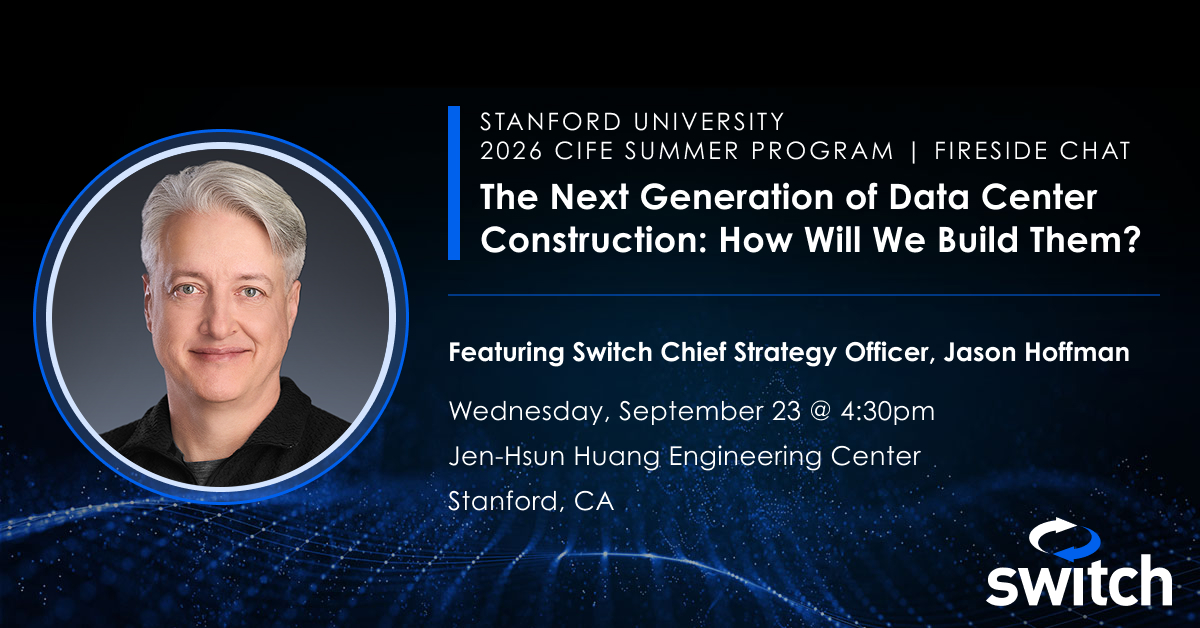 STANFORD UNIVERSITY
2026 CIFE SUMMER PROGRAM | FIRESIDE CHAT

The Next Generation of Data Center Construction: How Will We Build Them?

Featuring Switch Chief Strategy Officer, Jason Hoffman

Wednesday, September 23 @ 4:30pm
Jen-Hsun Huang Engineering Center
Stanford, CA

switch